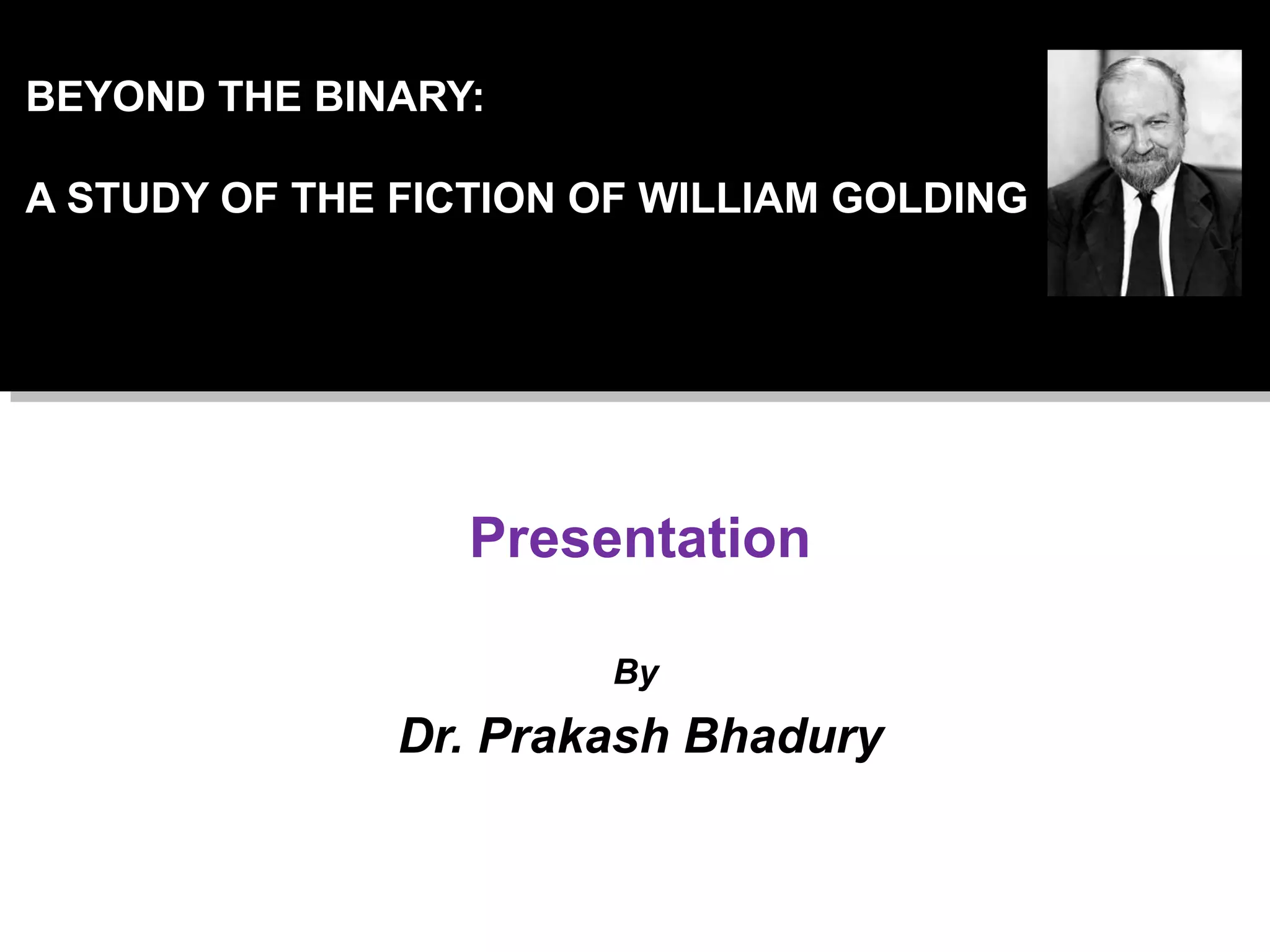 BEYOND THE BINARY:

A STUDY OF THE FICTION OF WILLIAM GOLDING

Presentation

By

Dr. Prakash Bhadury